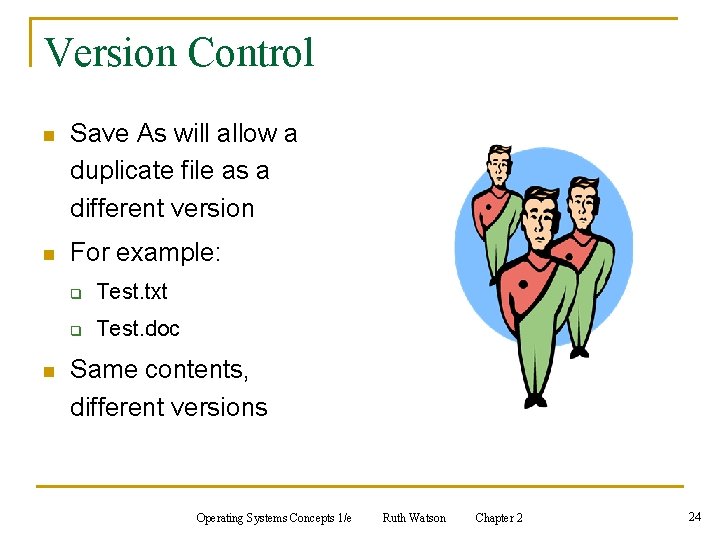 Version Control

- Save As will allow a duplicate file as a different version
- For example:
  - Test.txt
  - Test.doc
- Same contents, different versions

Operating Systems Concepts 1/e Ruth Watson Chapter 2

24